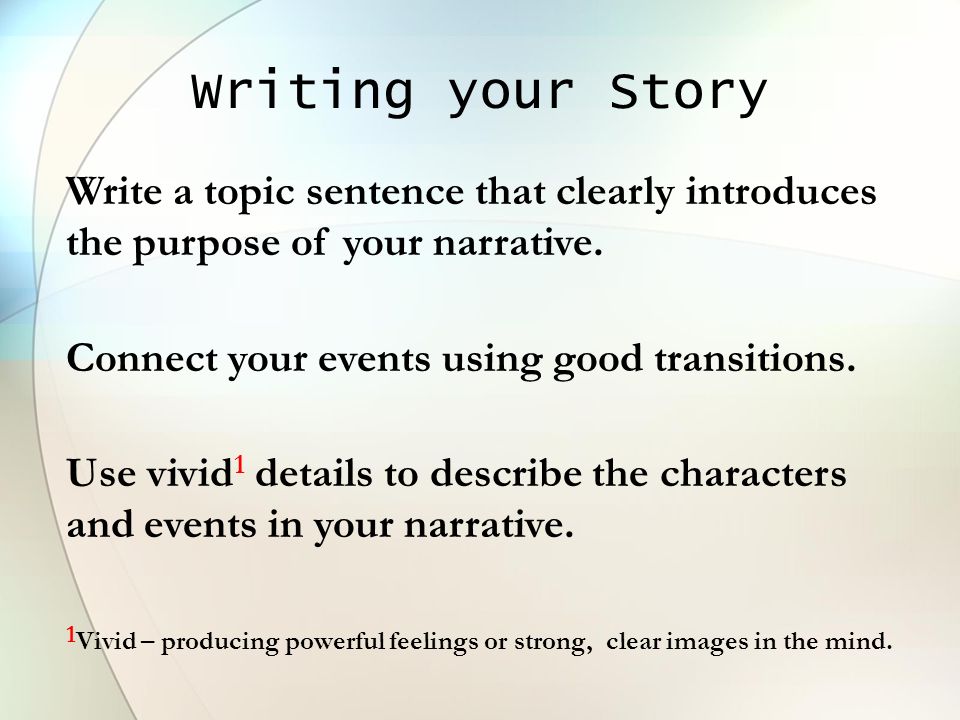 Writing your Story

Write a topic sentence that clearly introduces the purpose of your narrative.

Connect your events using good transitions.

Use vivid$^1$ details to describe the characters and events in your narrative.

$^1$Vivid – producing powerful feelings or strong, clear images in the mind.